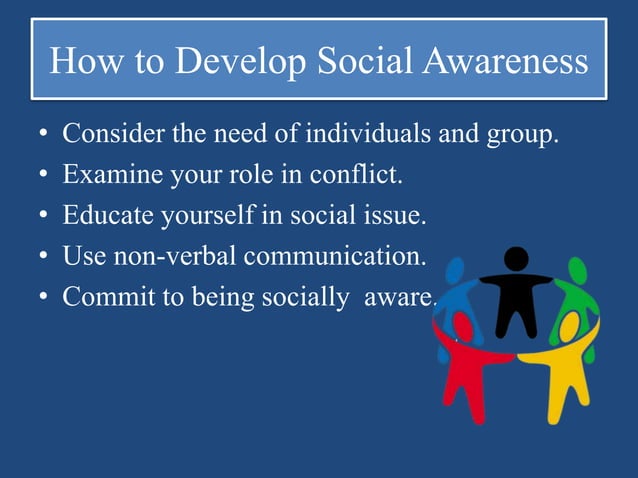 How to Develop Social Awareness

• Consider the need of individuals and group.
• Examine your role in conflict.
• Educate yourself in social issue.
• Use non-verbal communication.
• Commit to being socially aware.